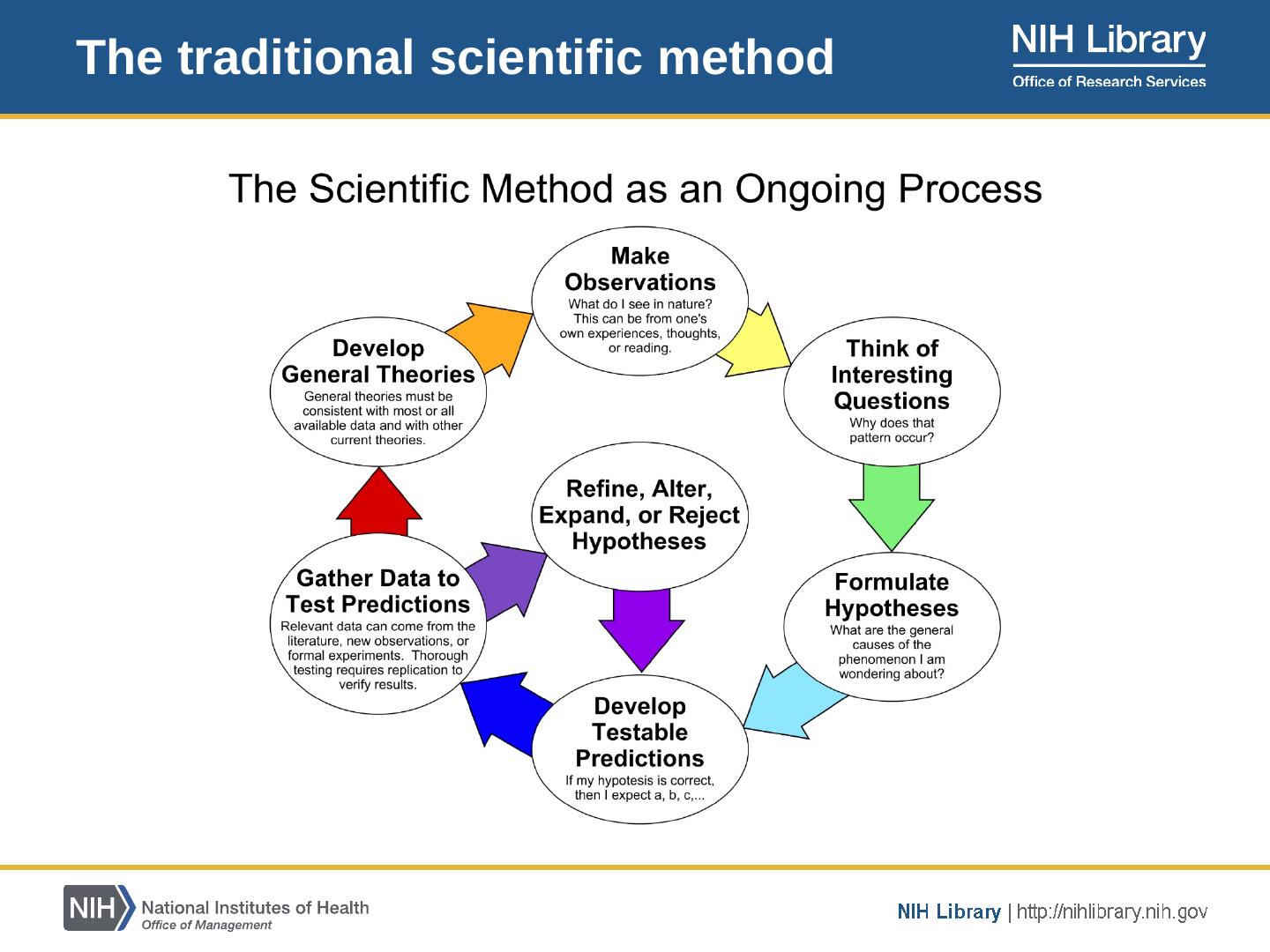 The traditional scientific method

NIH Library
Office of Research Services

The Scientific Method as an Ongoing Process

Make Observations
What do I see in nature? This can be from one's own experiences, thoughts, or reading.

Think of Interesting Questions
Why does that pattern occur?

Formulate Hypotheses
What are the general causes of the phenomenon I am wondering about?

Develop Testable Predictions
If my hypotesis is correct, then I expect a, b, c,...

Gather Data to Test Predictions
Relevant data can come from the literature, new observations, or formal experiments. Thorough testing requires replication to verify results.

Develop General Theories
General theories must be consistent with most or all available data and with other current theories.

Refine, Alter, Expand, or Reject Hypotheses

NIH National Institutes of Health
Office of Management

NIH Library | http://nihlibrary.nih.gov